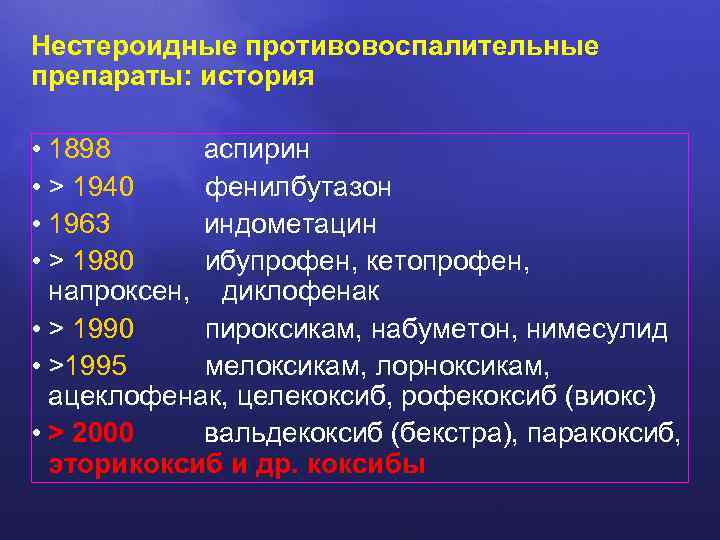 Нестероидные противовоспалительные препараты: история

• 1898 аспирин
• > 1940 фенилбутазон
• 1963 индометацин
• > 1980 ибупрофен, кетопрофен, напроксен, диклофенак
• > 1990 пироксикам, набуметон, нимесулид
• >1995 мелоксикам, лорноксикам, ацеклофенак, целекоксиб, рофекоксиб (виокс)
• > 2000 вальдекоксиб (бекстра), паракоксиб, эторикоксиб и др. коксибы